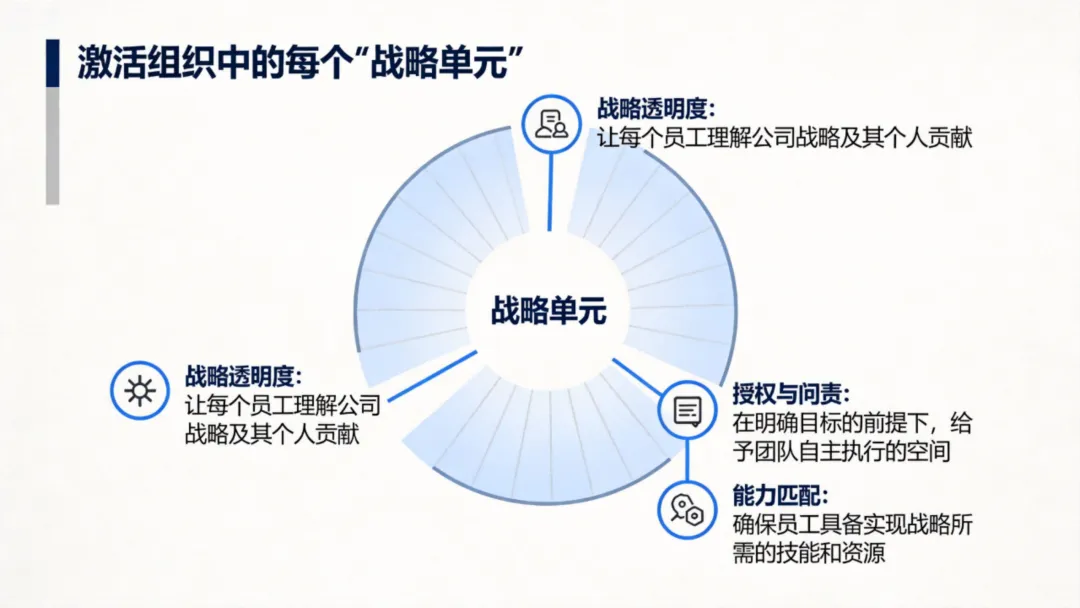 激活组织中的每个“战略单元”

战略透明度:
让每个员工理解公司战略及其个人贡献

战略单元

战略透明度:
让每个员工理解公司战略及其个人贡献

授权与问责:
在明确目标的前提下，给予团队自主执行的空间

能力匹配:
确保员工具备实现战略所需的技能和资源